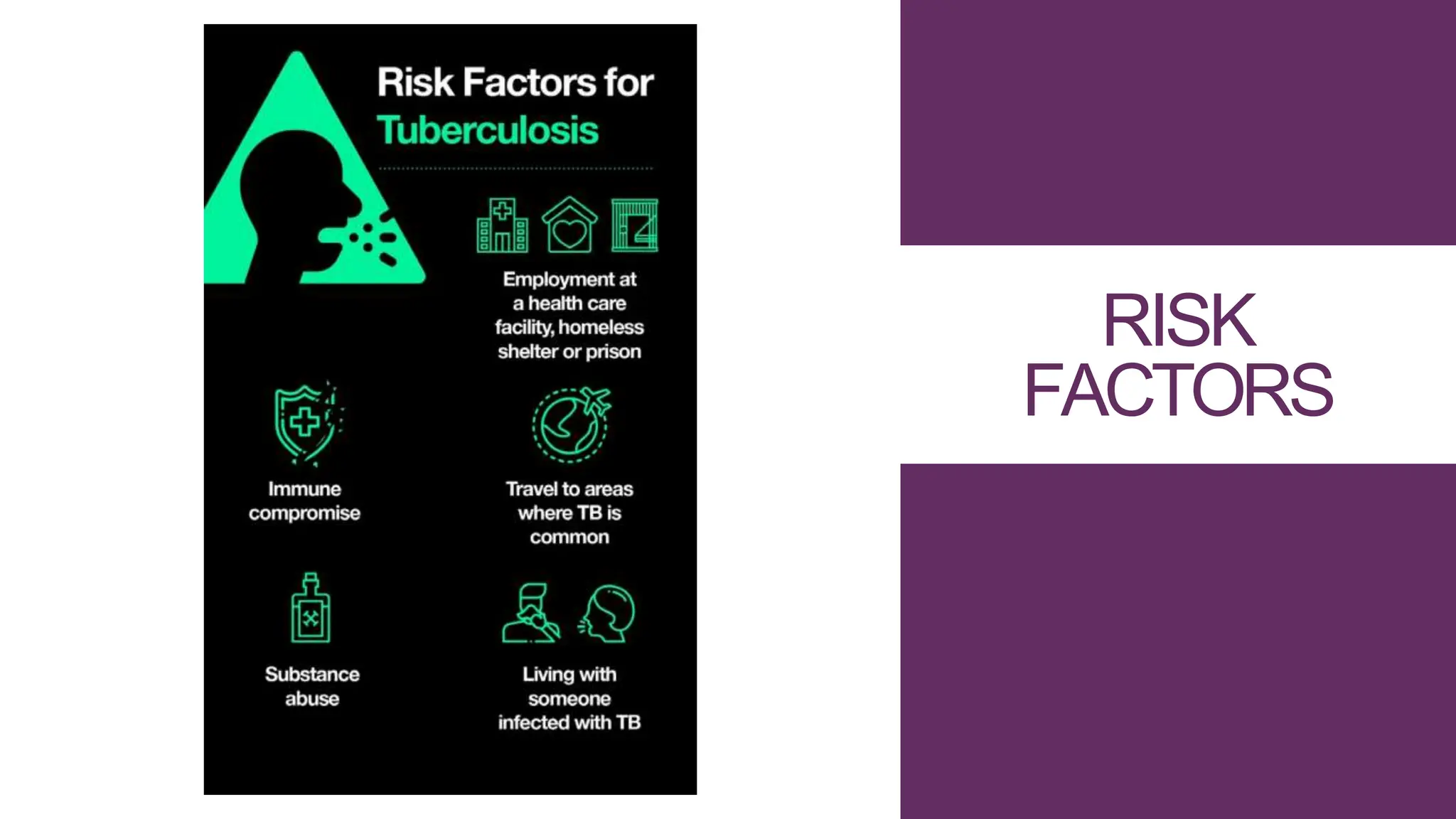 Risk Factors for Tuberculosis

Employment at a health care facility, homeless shelter or prison

Immune compromise

Travel to areas where TB is common

Substance abuse

Living with someone infected with TB

RISK FACTORS